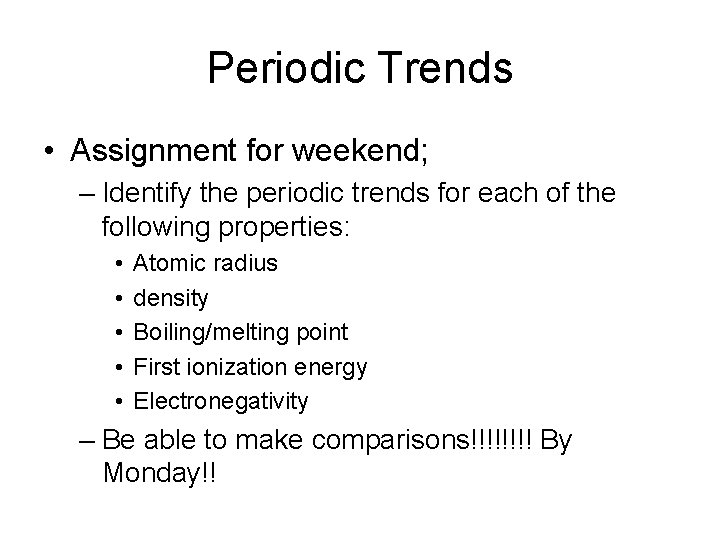 Periodic Trends

• Assignment for weekend;

– Identify the periodic trends for each of the following properties:

• Atomic radius
• density
• Boiling/melting point
• First ionization energy
• Electronegativity

– Be able to make comparisons!!!!!!!! By Monday!!